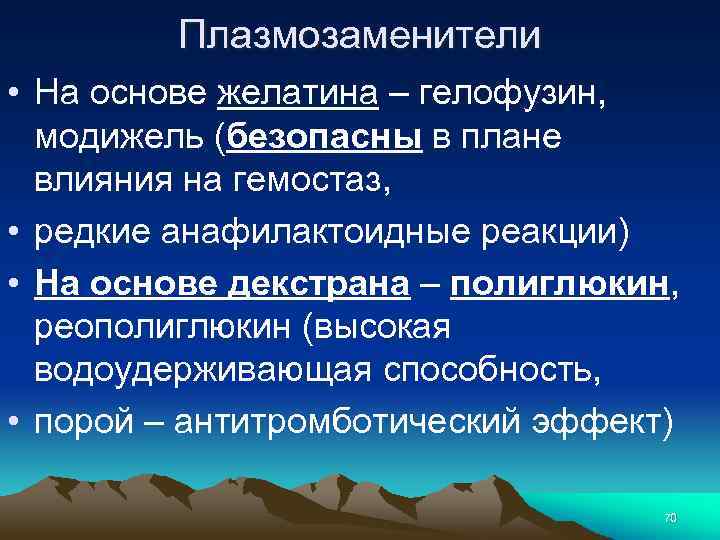 Плазмозаменители

• На основе желатина – гелофузин, модижель (безопасны в плане влияния на гемостаз,

• редкие анафилактоидные реакции)

• На основе декстрана – полиглюкин, реополиглюкин (высокая водоудерживающая способность,

• порой – антитромботический эффект)

70